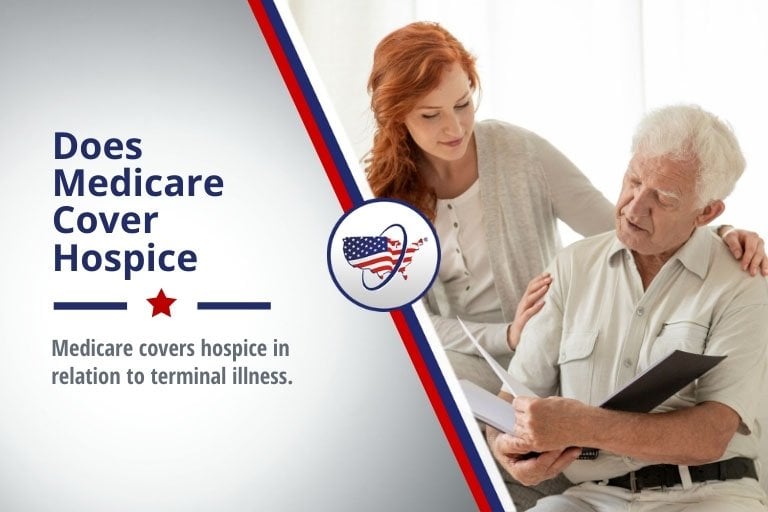 Does Medicare Cover Hospice

Medicare covers hospice in relation to terminal illness.